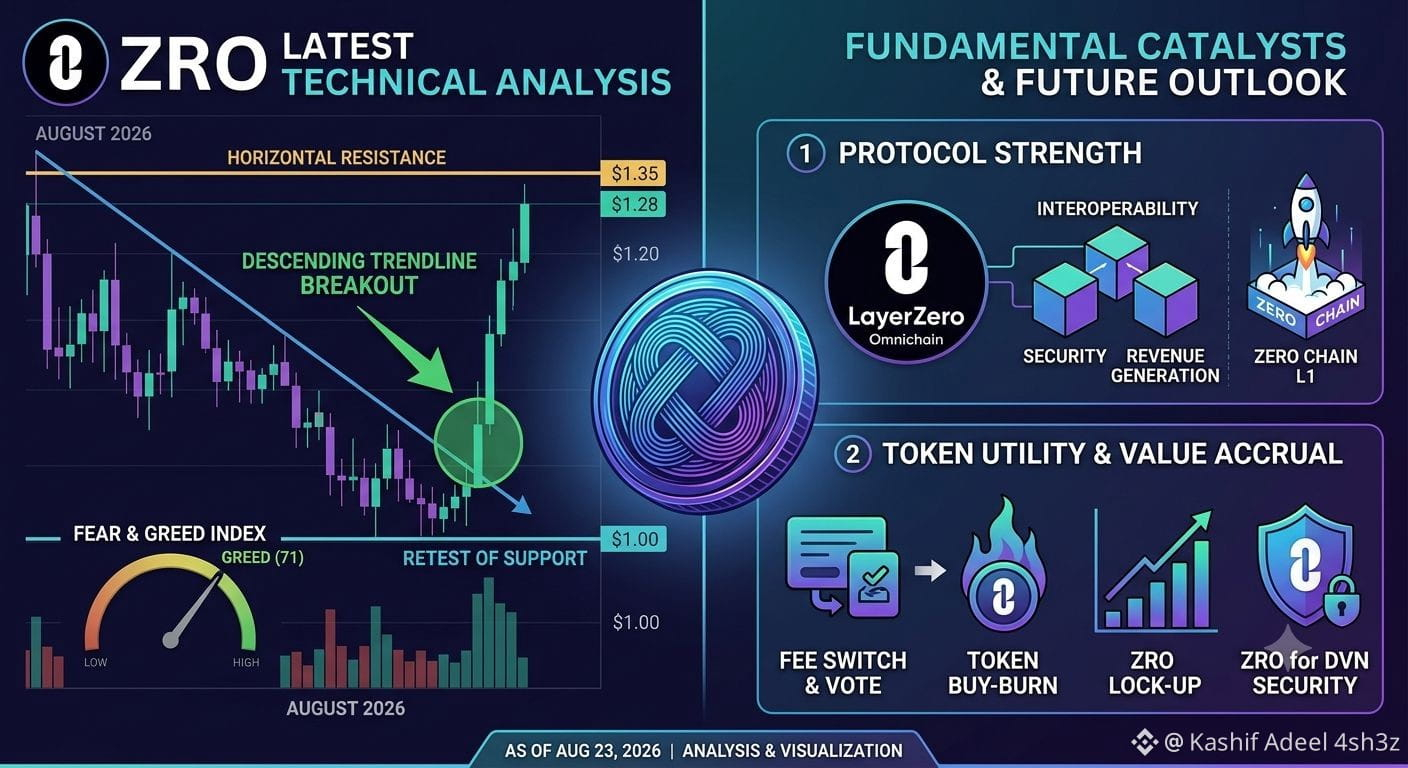 ZRO LATEST TECHNICAL ANALYSIS

AUGUST 2026

HORIZONTAL RESISTANCE

$1.35

$1.28

$1.20

DESCENDING TRENDLINE BREAKOUT

FEAR & GREED INDEX

GREED (71)

LOW HIGH

RETEST OF SUPPORT

$1.00

$1.00

AUGUST 2026

FUNDAMENTAL CATALYSTS & FUTURE OUTLOOK

1 PROTOCOL STRENGTH

LayerZero Omnichain

INTEROPERABILITY

SECURITY

REVENUE GENERATION

ZERO CHAIN

ZERO CHAIN L1

2 TOKEN UTILITY & VALUE ACCRUAL

FEE SWITCH & VOTE

TOKEN BUY-BURN

ZRO LOCK-UP

ZRO for DVN SECURITY

AS OF AUG 23, 2026 | ANALYSIS & VISUALIZATION

@ Kashif Adeel 4sh3z